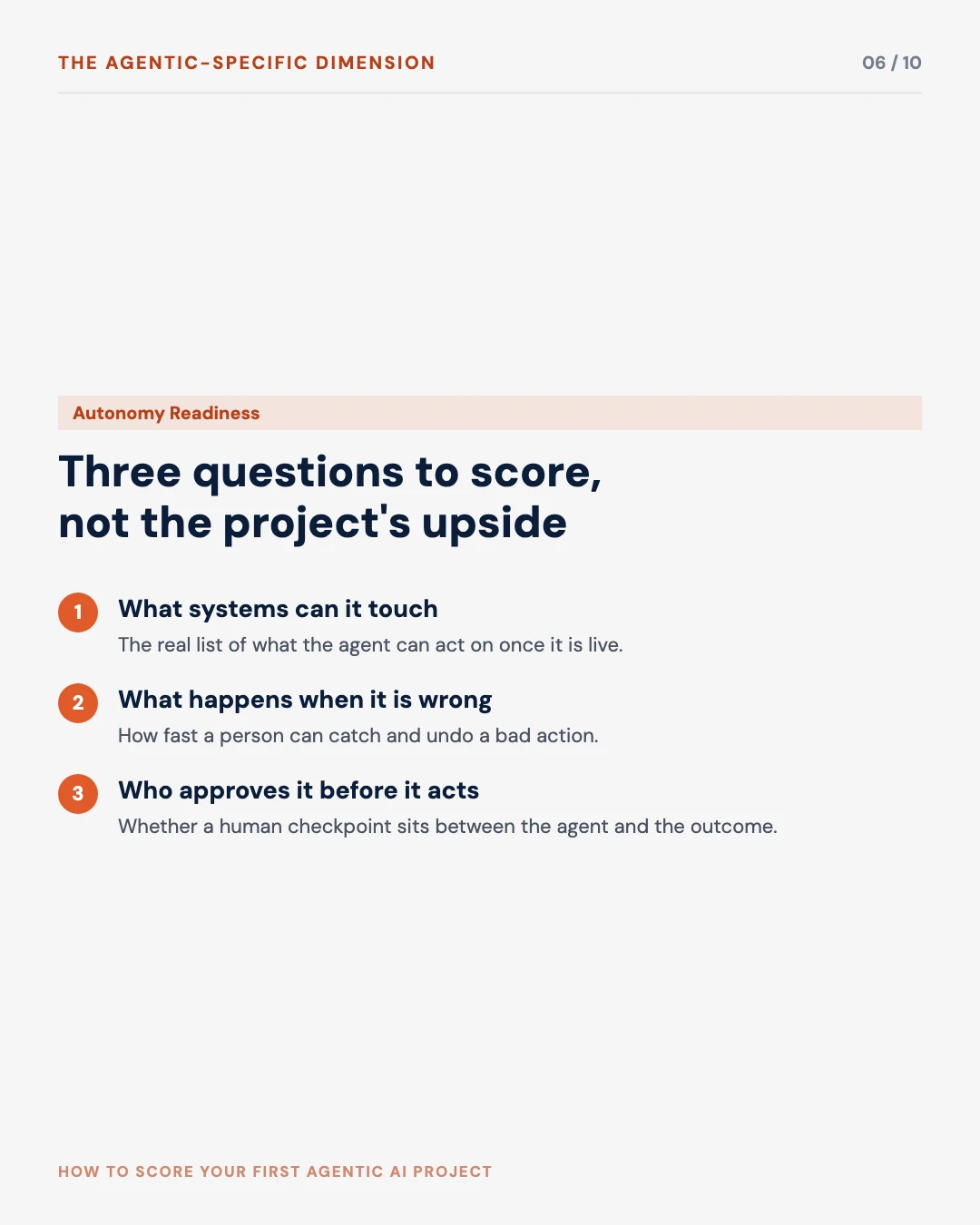 THE AGENTIC-SPECIFIC DIMENSION

06 / 10

Autonomy Readiness

Three questions to score, not the project's upside

1 What systems can it touch

The real list of what the agent can act on once it is live.

2 What happens when it is wrong

How fast a person can catch and undo a bad action.

3 Who approves it before it acts

Whether a human checkpoint sits between the agent and the outcome.

HOW TO SCORE YOUR FIRST AGENTIC AI PROJECT